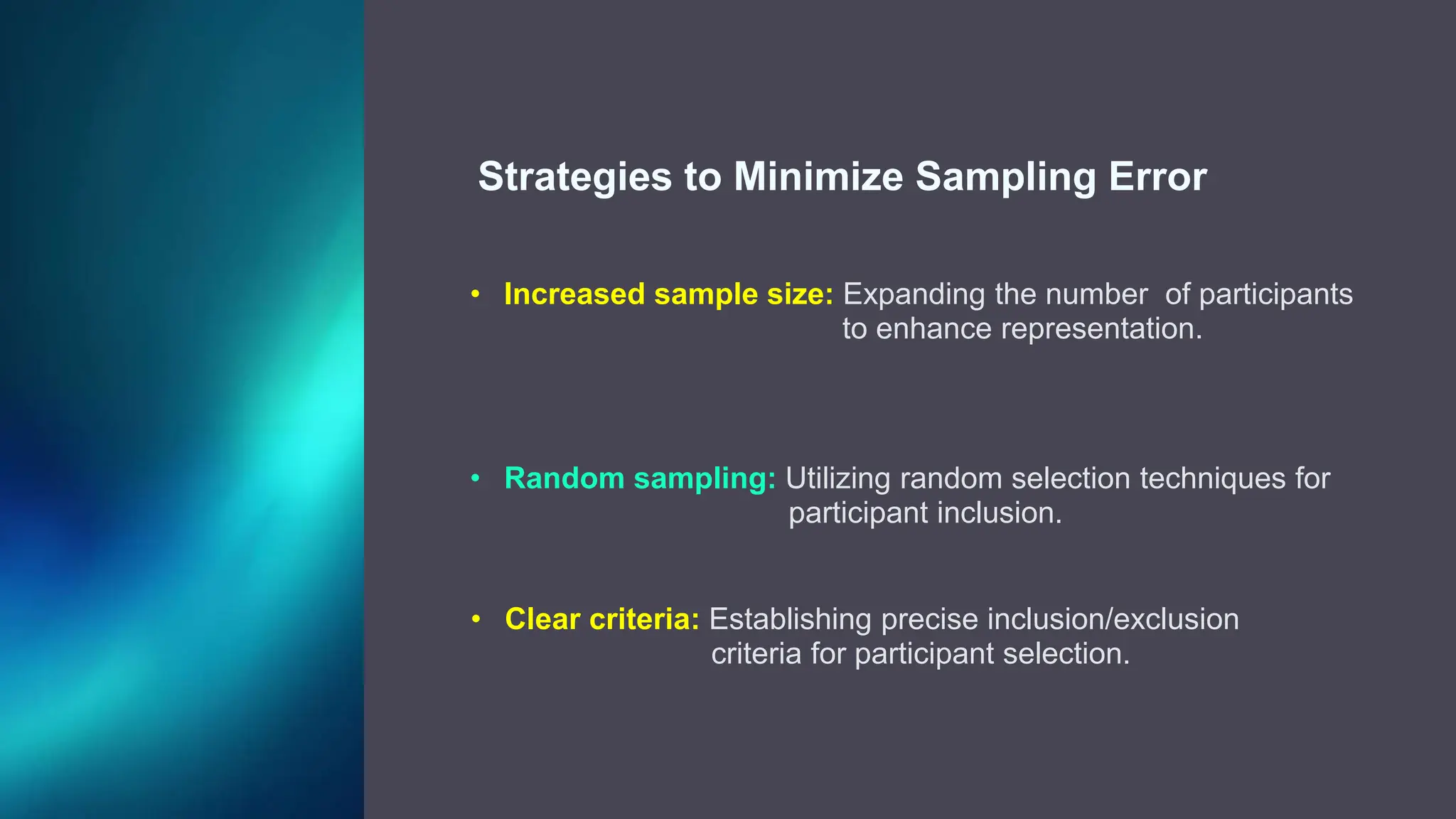 Strategies to Minimize Sampling Error

• Increased sample size: Expanding the number of participants to enhance representation.

• Random sampling: Utilizing random selection techniques for participant inclusion.

• Clear criteria: Establishing precise inclusion/exclusion criteria for participant selection.